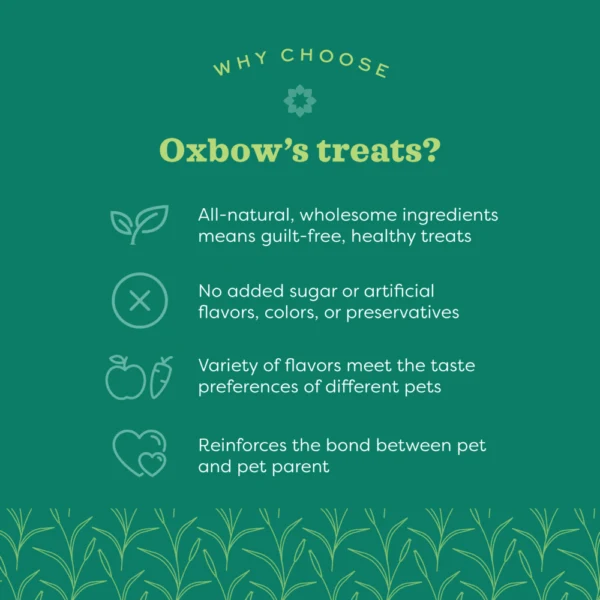 WHY CHOOSE

Oxbow's treats?

All-natural, wholesome ingredients means guilt-free, healthy treats

No added sugar or artificial flavors, colors, or preservatives

Variety of flavors meet the taste preferences of different pets

Reinforces the bond between pet and pet parent